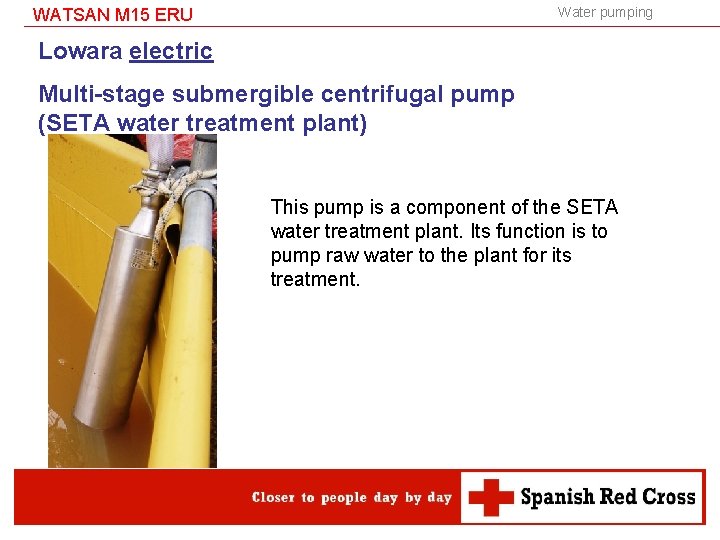 WATSAN M15 ERU

Water pumping

Lowara electric

Multi-stage submergible centrifugal pump (SETA water treatment plant)

This pump is a component of the SETA water treatment plant. Its function is to pump raw water to the plant for its treatment.

Closer to people day by day

Spanish Red Cross